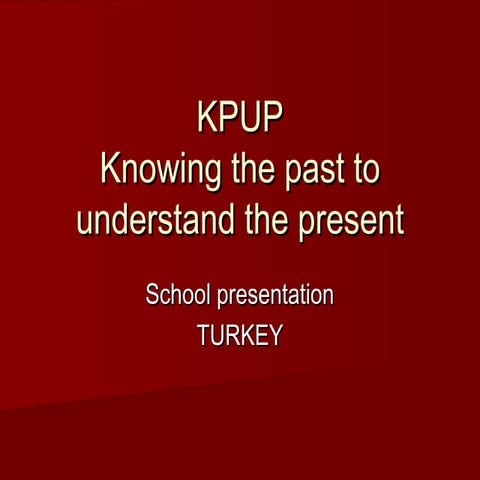 KPUP
Knowing the past to understand the present

School presentation
TURKEY